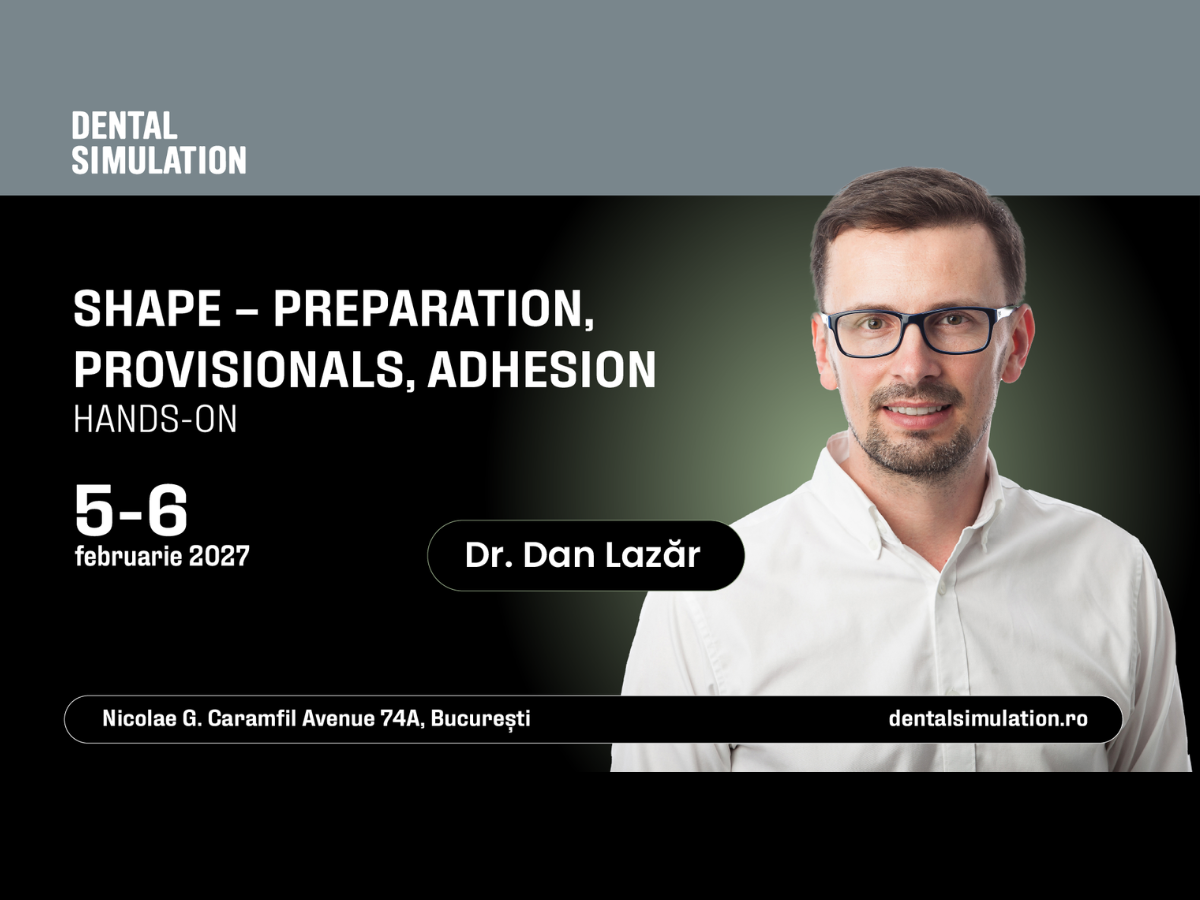 DENTAL SIMULATION

SHAPE – PREPARATION, PROVISIONALS, ADHESION
HANDS-ON

5-6
februarie 2027

Dr. Dan Lazăr

Nicolae G. Caramfil Avenue 74A, București

dentalsimulation.ro